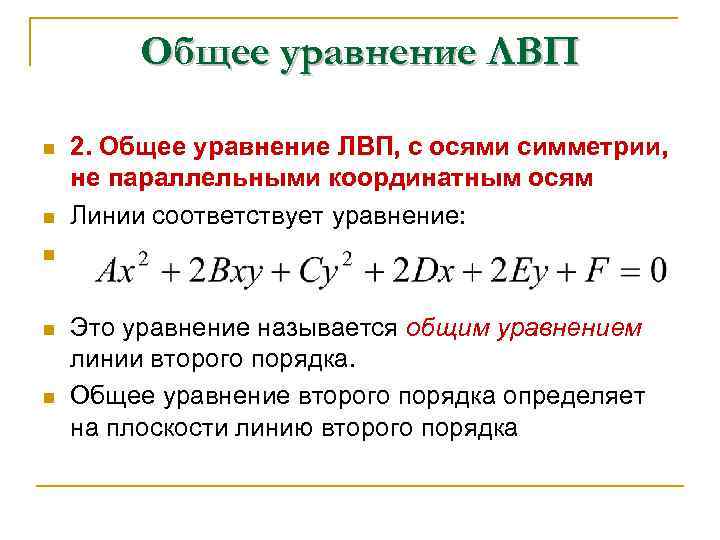 Общее уравнение ЛВП

2. Общее уравнение ЛВП, с осями симметрии, не параллельными координатным осям

Линии соответствует уравнение:

$Ax^2 + 2Bxy + Cy^2 + 2Dx + 2Ey + F = 0$

Это уравнение называется общим уравнением линии второго порядка.

Общее уравнение второго порядка определяет на плоскости линию второго порядка